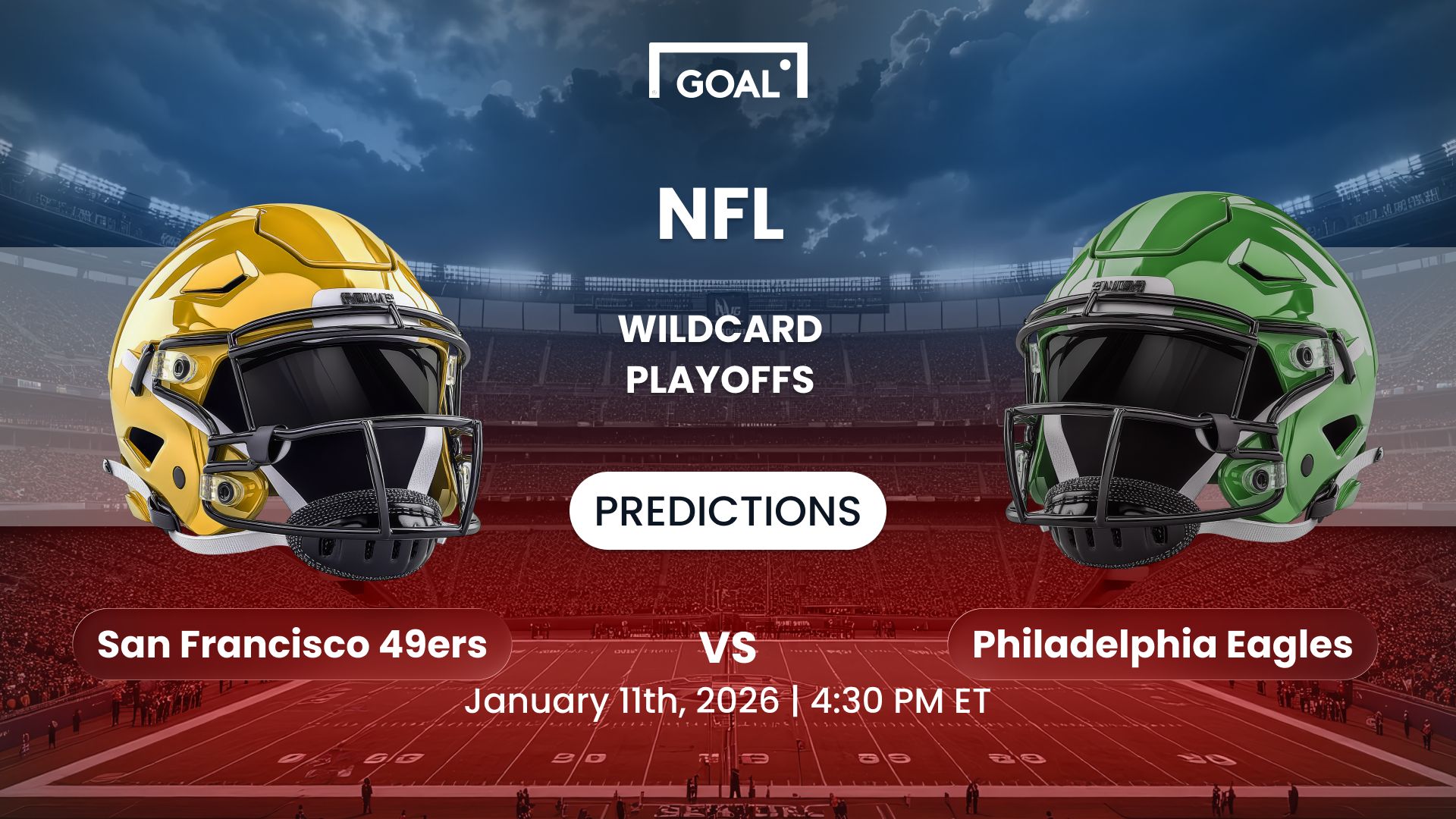 GOAL

NFL

WILDCARD PLAYOFFS

PREDICTIONS

San Francisco 49ers

VS

Philadelphia Eagles

January 11th, 2026 | 4:30 PM ET